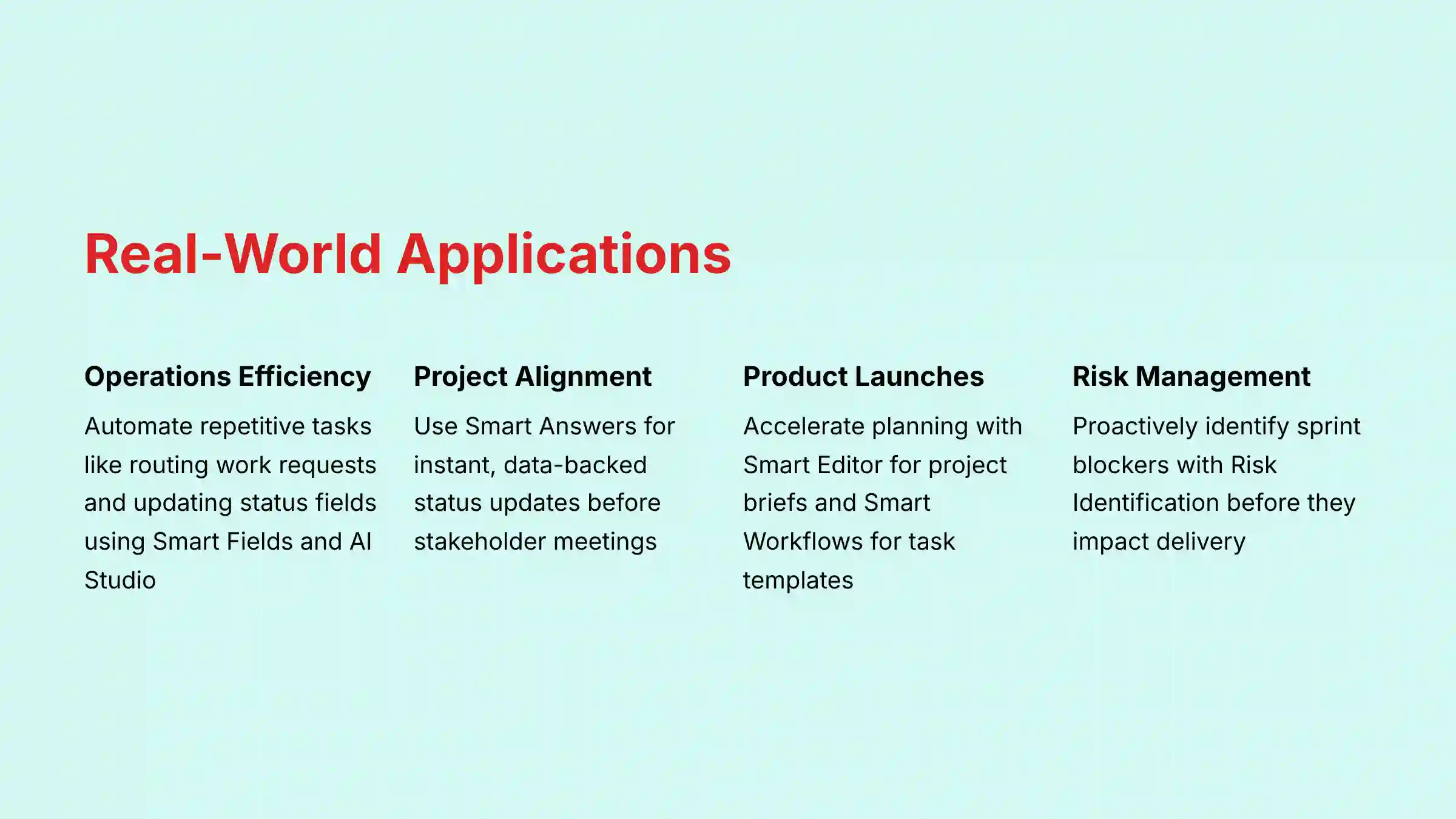 Real-World Applications

Operations Efficiency

Automate repetitive tasks like routing work requests and updating status fields using Smart Fields and AI Studio

Project Alignment

Use Smart Answers for instant, data-backed status updates before stakeholder meetings

Product Launches

Accelerate planning with Smart Editor for project briefs and Smart Workflows for task templates

Risk Management

Proactively identify sprint blockers with Risk Identification before they impact delivery